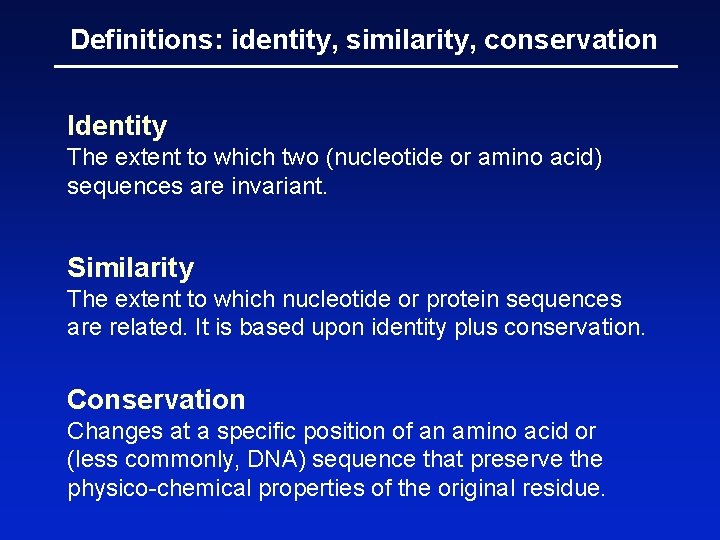 Definitions: identity, similarity, conservation

Identity
The extent to which two (nucleotide or amino acid) sequences are invariant.

Similarity
The extent to which nucleotide or protein sequences are related. It is based upon identity plus conservation.

Conservation
Changes at a specific position of an amino acid or (less commonly, DNA) sequence that preserve the physico-chemical properties of the original residue.